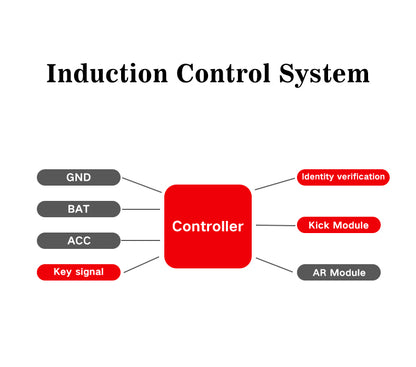 Induction Control System

GND

BAT

ACC

Key signal

Controller

Identity verification

Kick Module

AR Module